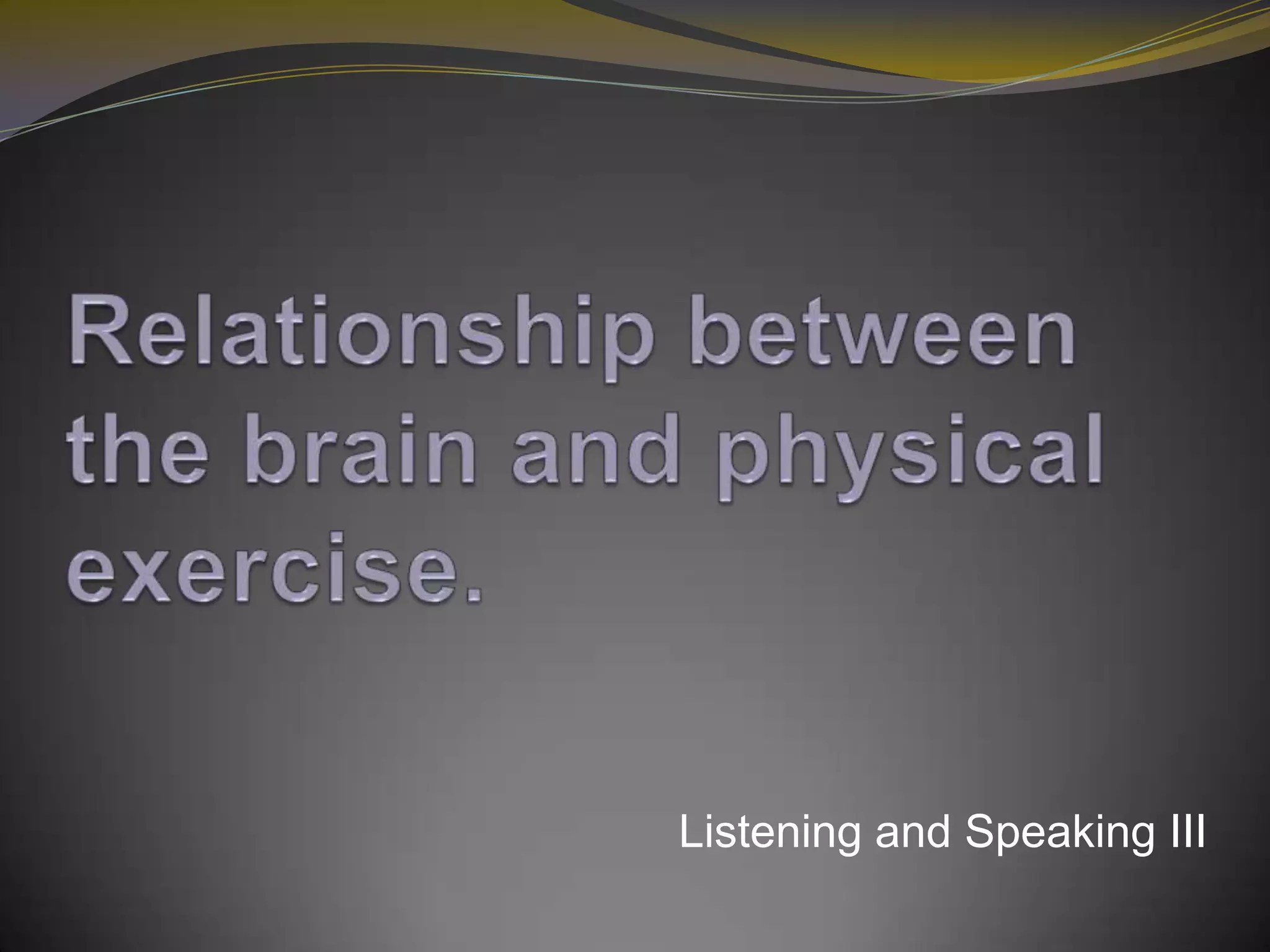 Relationship between the brain and physical exercise.

Listening and Speaking III